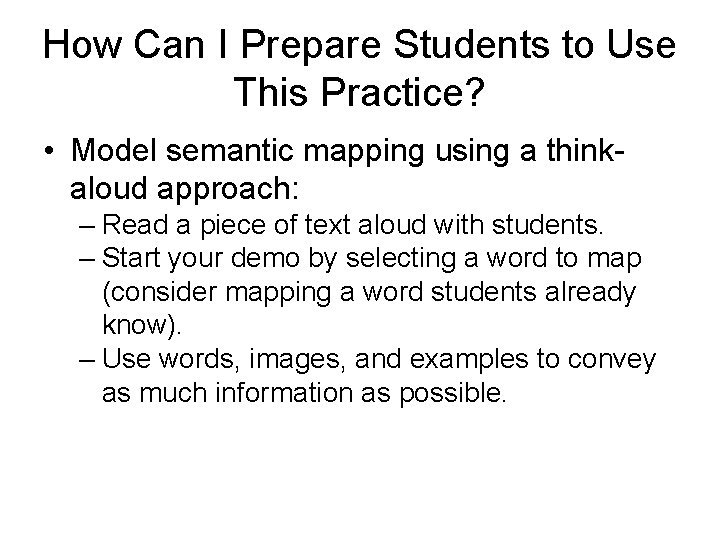 How Can I Prepare Students to Use This Practice?

• Model semantic mapping using a think-aloud approach:
– Read a piece of text aloud with students.
– Start your demo by selecting a word to map (consider mapping a word students already know).
– Use words, images, and examples to convey as much information as possible.